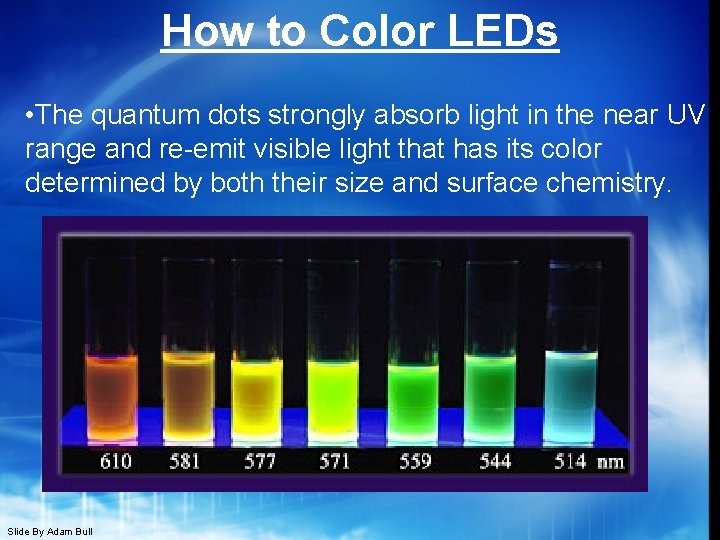 How to Color LEDs

•The quantum dots strongly absorb light in the near UV range and re-emit visible light that has its color determined by both their size and surface chemistry.

610 581 577 571 559 544 514 nm

Slide By Adam Bull